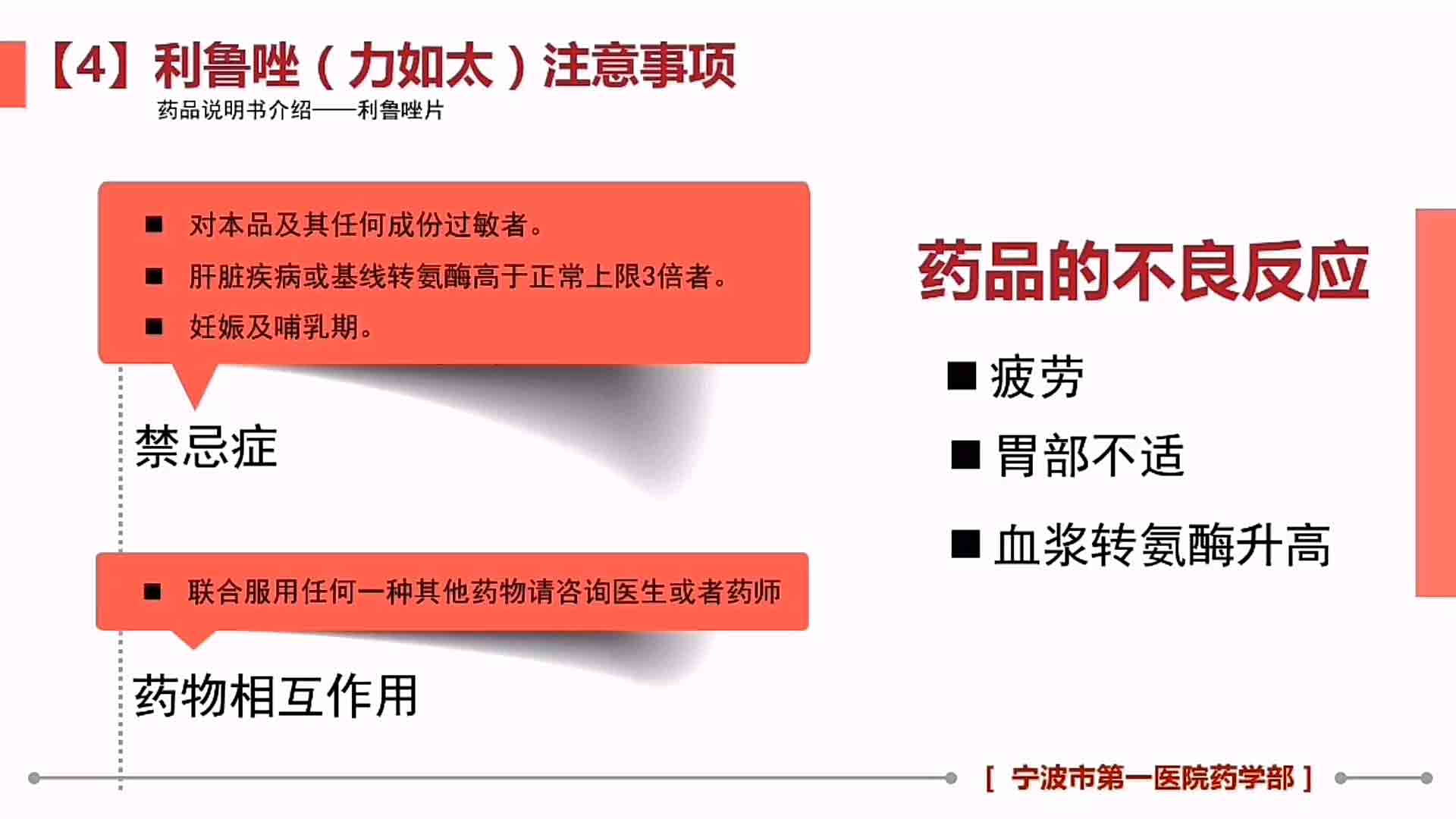 【4】利鲁唑（力如太）注意事项

药品说明书介绍——利鲁唑片

■ 对本品及其任何成份过敏者。
■ 肝脏疾病或基线转氨酶高于正常上限3倍者。
■ 妊娠及哺乳期。

禁忌症

■ 联合服用任何一种其他药物请咨询医生或者药师

药物相互作用

药品的不良反应

■ 疲劳
■ 胃部不适
■ 血浆转氨酶升高

[ 宁波市第一医院药学部 ]